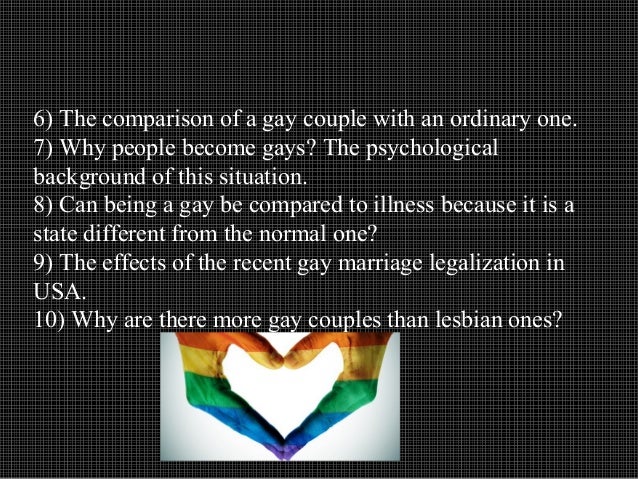 6) The comparison of a gay couple with an ordinary one.
7) Why people become gays? The psychological background of this situation.
8) Can being a gay be compared to illness because it is a state different from the normal one?
9) The effects of the recent gay marriage legalization in USA.
10) Why are there more gay couples than lesbian ones?